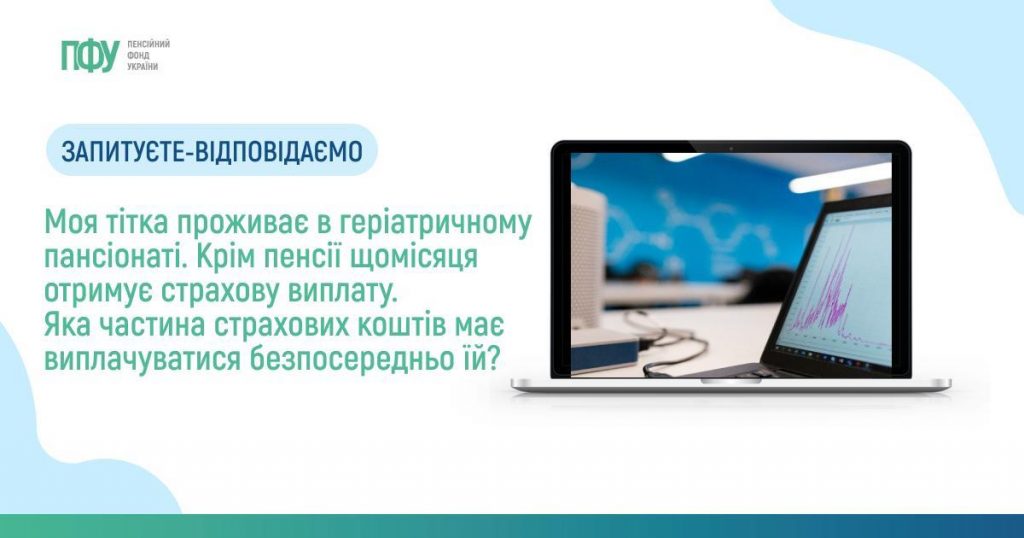 ПФУ ПЕНСІЙНИЙ ФОНД УКРАЇНИ

ЗАПИТУЄТЕ-ВІДПОВІДАЄМО

Моя тітка проживає в геріатричному пансіонаті. Крім пенсії щомісяця отримує страхову виплату. Яка частина страхових коштів має виплачуватися безпосередньо їй?